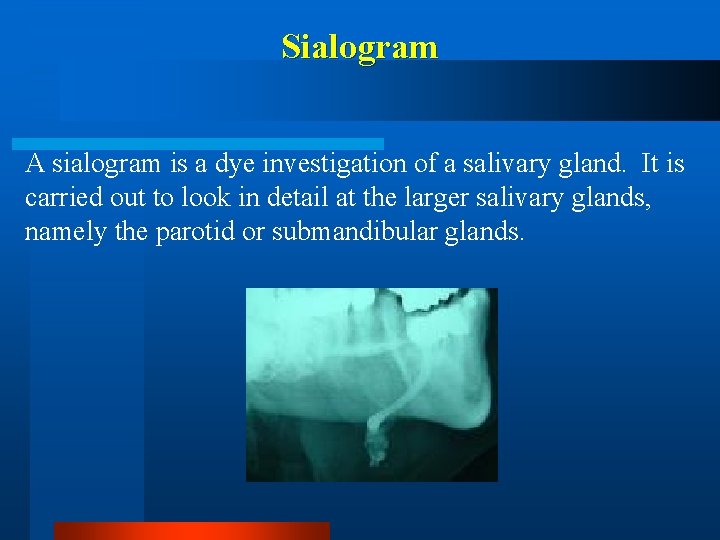 Sialogram

A sialogram is a dye investigation of a salivary gland. It is carried out to look in detail at the larger salivary glands, namely the parotid or submandibular glands.